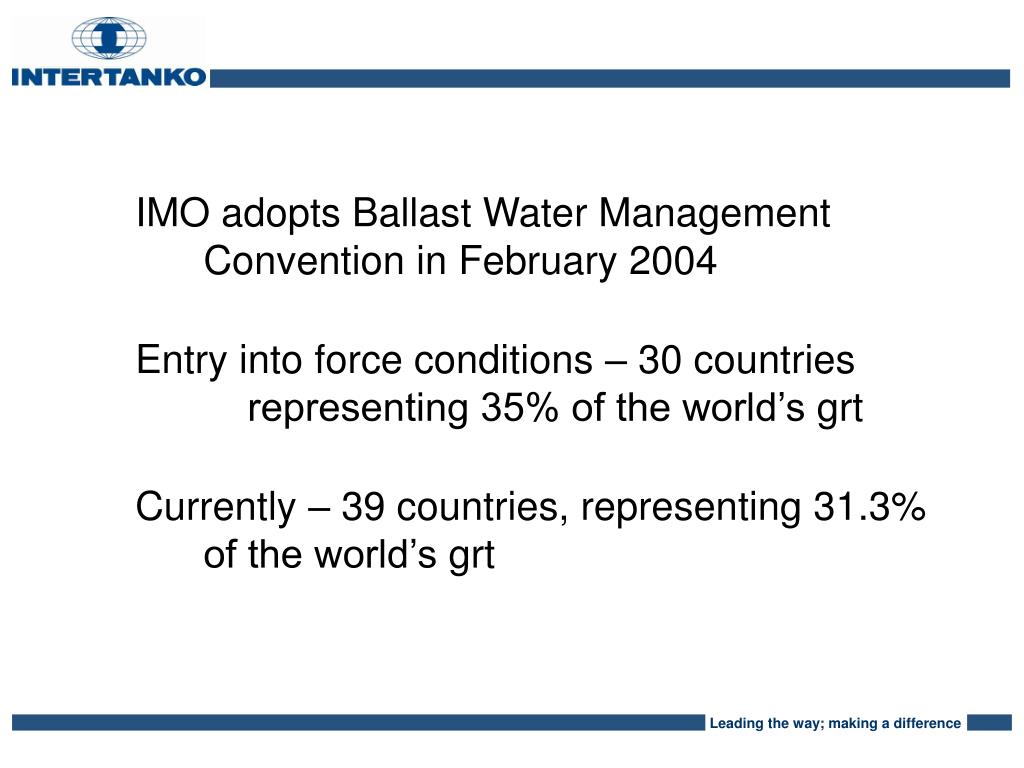 INTERTANKO

IMO adopts Ballast Water Management Convention in February 2004

Entry into force conditions – 30 countries representing 35% of the world’s grt

Currently – 39 countries, representing 31.3% of the world’s grt

Leading the way; making a difference